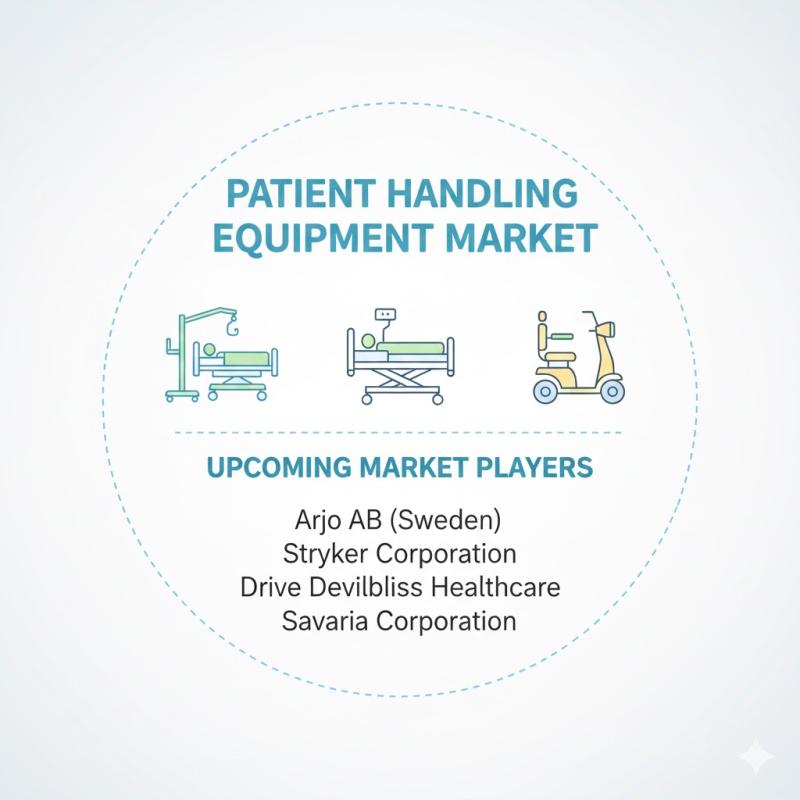 PATIENT HANDLING EQUIPMENT MARKET

UPCOMING MARKET PLAYERS

Arjo AB (Sweden)
Stryker Corporation
Drive Devilbliss Healthcare
Savaria Corporation